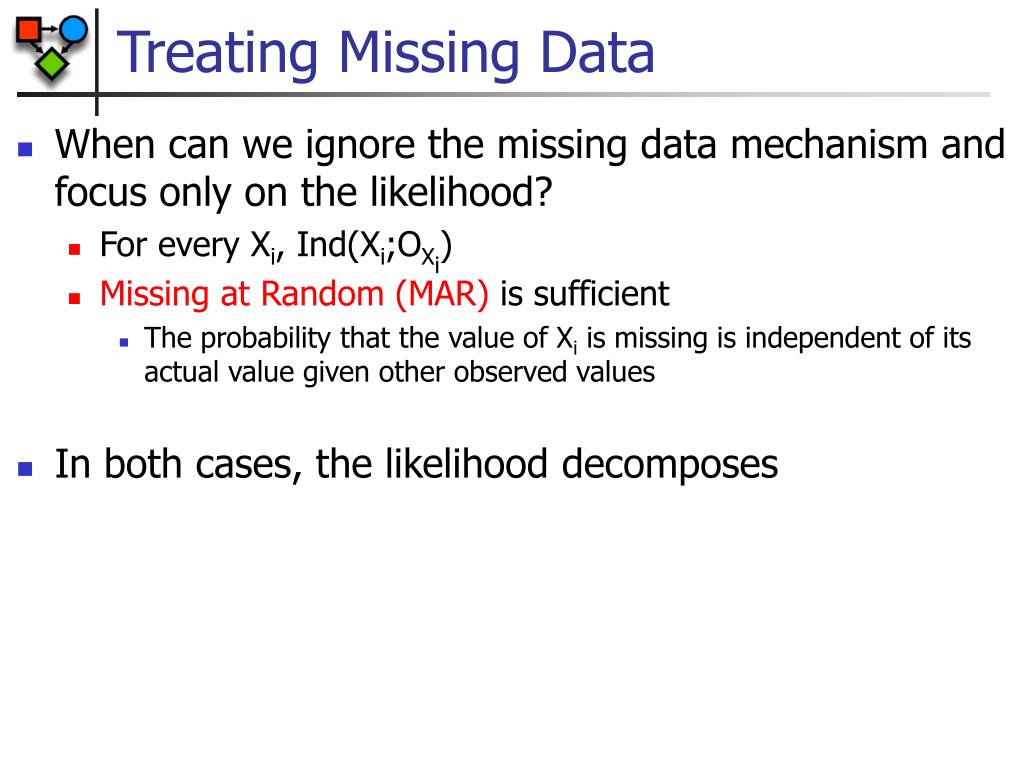 Treating Missing Data

When can we ignore the missing data mechanism and focus only on the likelihood?

For every $X_i$, Ind($X_i$;$O_{X_i}$)

Missing at Random (MAR) is sufficient

The probability that the value of $X_i$ is missing is independent of its actual value given other observed values

In both cases, the likelihood decomposes